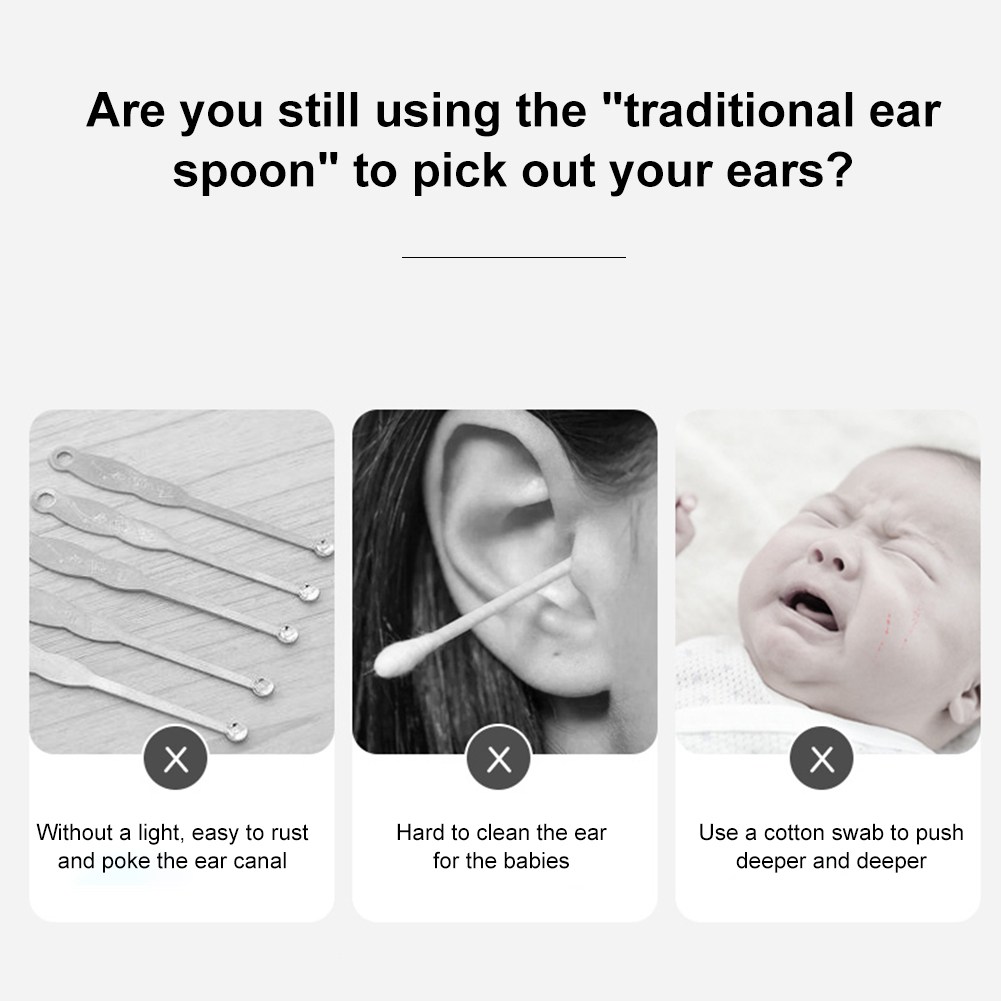 Are you still using the "traditional ear spoon" to pick out your ears?

Without a light, easy to rust and poke the ear canal

Hard to clean the ear for the babies

Use a cotton swab to push deeper and deeper